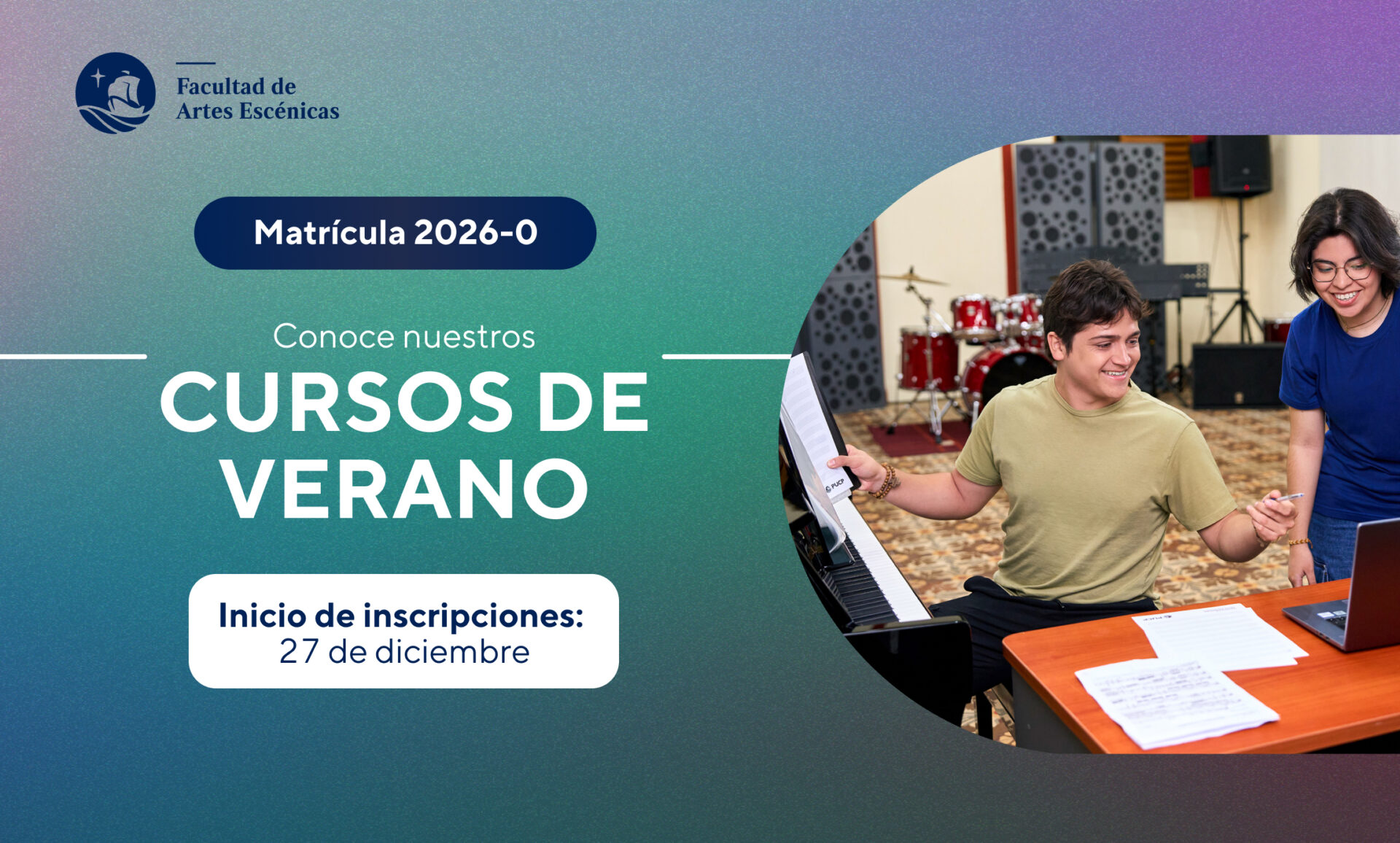 Facultad de Artes Escénicas

Matrícula 2026-0

Conoce nuestros
CURSOS DE VERANO

Inicio de inscripciones:
27 de diciembre

PUCP